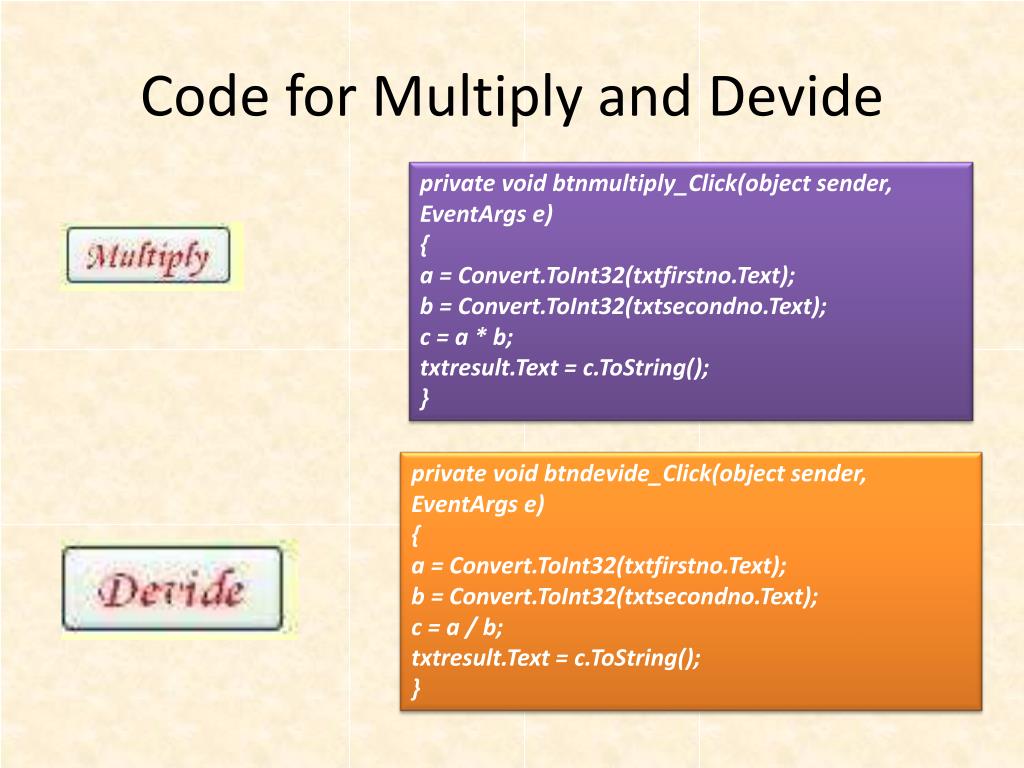 Code for Multiply and Devide

Multiply

private void btnmultiply_Click(object sender, EventArgs e)
{
a = Convert.ToInt32(txtfirstno.Text);
b = Convert.ToInt32(txtsecondno.Text);
c = a * b;
txtresult.Text = c.ToString();
}

Devide

private void btndevide_Click(object sender, EventArgs e)
{
a = Convert.ToInt32(txtfirstno.Text);
b = Convert.ToInt32(txtsecondno.Text);
c = a / b;
txtresult.Text = c.ToString();
}